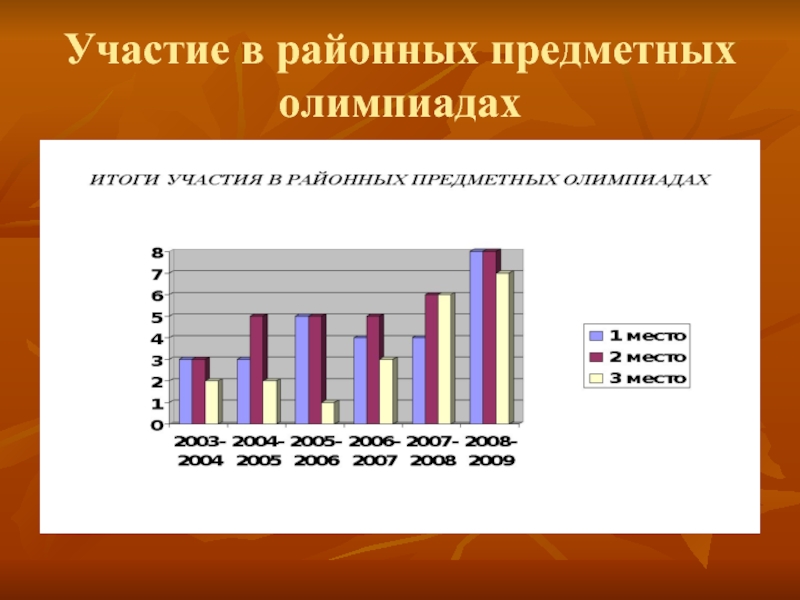 Участие в районных предметных олимпиадах

ИТОГИ УЧАСТИЯ В РАЙОННЫХ ПРЕДМЕТНЫХ ОЛИМПИАДАХ

8
7
6
5
4
3
2
1
0

2003-2004
2004-2005
2005-2006
2006-2007
2007-2008
2008-2009

1 место
2 место
3 место